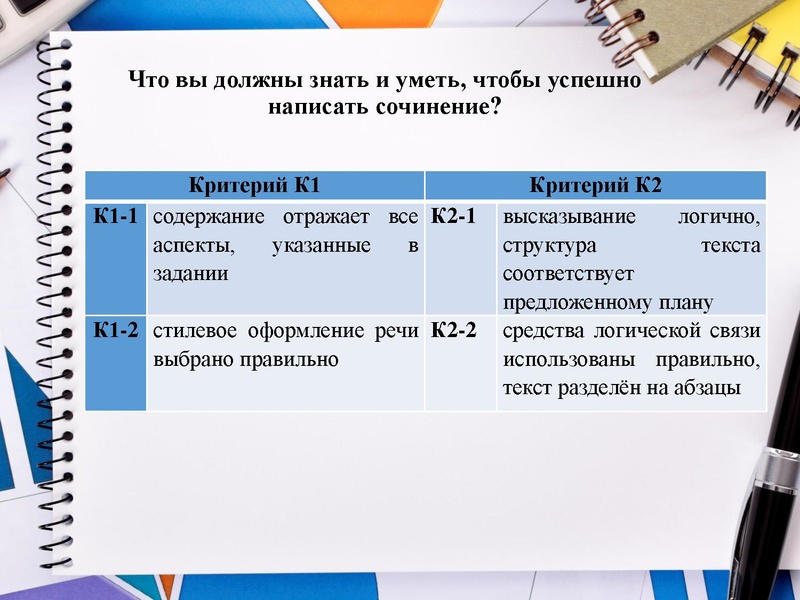 Что вы должны знать и уметь, чтобы успешно написать сочинение?

| Критерий К1 | | Критерий К2 | |
|---|---|---|---|
| К1-1 | содержание отражает все аспекты, указанные в задании | К2-1 | высказывание логично, структура текста соответствует предложенному плану |
| К1-2 | стилевое оформление речи выбрано правильно | К2-2 | средства логической связи использованы правильно, текст разделён на абзацы |